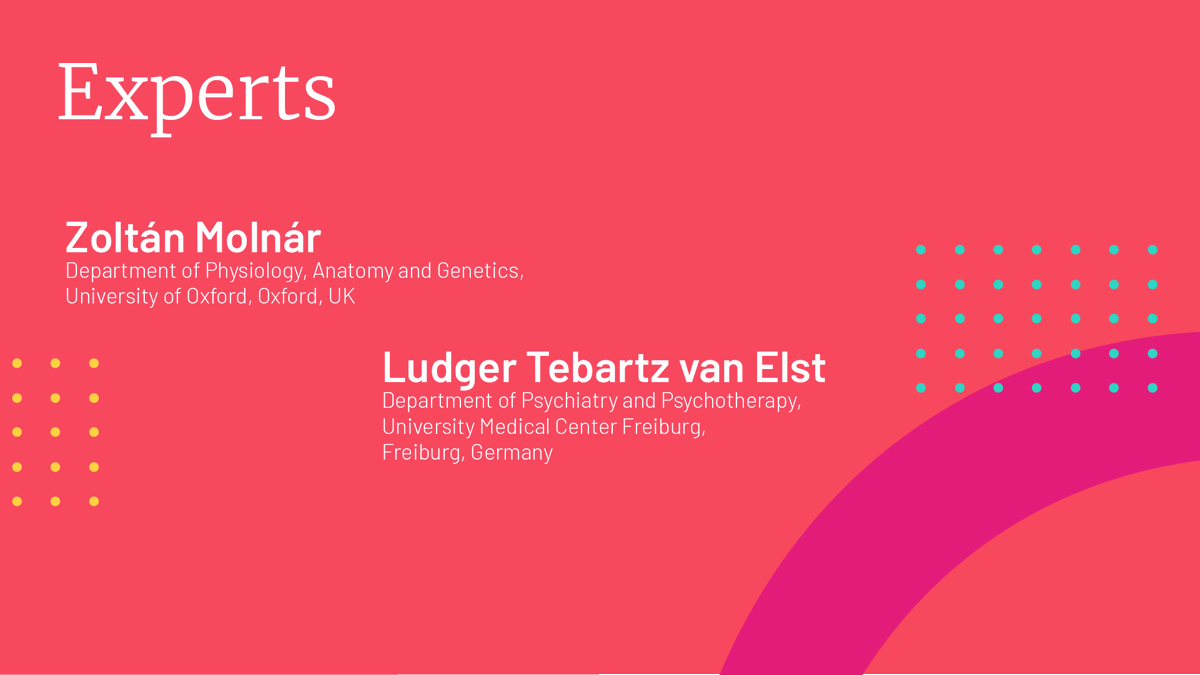 Experts

Zoltán Molnár
Department of Physiology, Anatomy and Genetics, University of Oxford, Oxford, UK

Ludger Tebartz van Elst
Department of Psychiatry and Psychotherapy, University Medical Center Freiburg, Freiburg, Germany